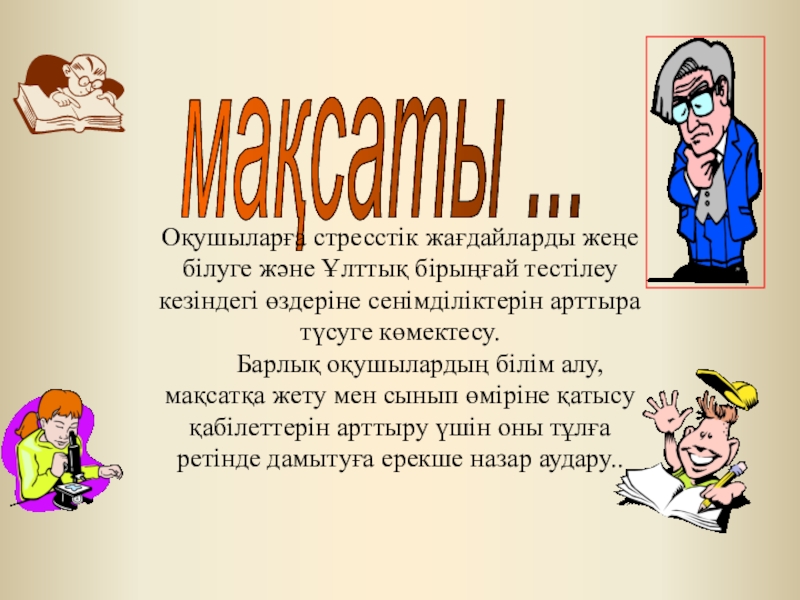 мақсаты ...

Оқушыларға стресстік жағдайларды жеңе білуге және Ұлттық бірыңғай тестілеу кезіндегі өздеріне сенімділіктерін арттыра түсуге көмектесу.

Барлық оқушылардың білім алу, мақсатқа жету мен сынып өміріне қатысу қабілеттерін арттыру үшін оны тұлға ретінде дамытуға ерекше назар аудару..